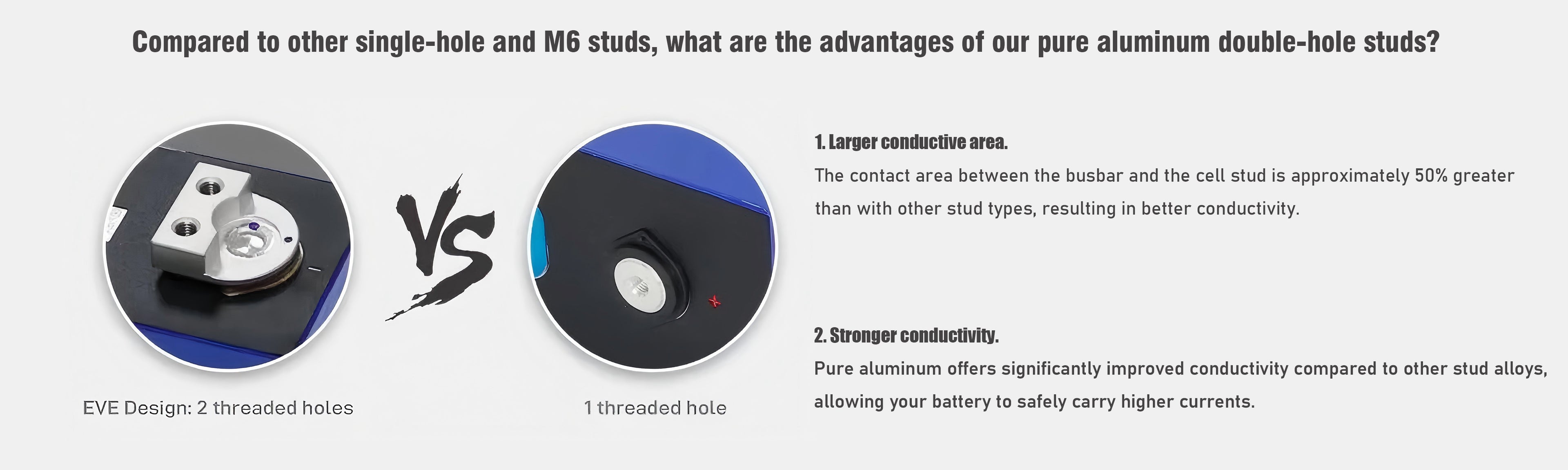 Compared to other single-hole and M6 studs, what are the advantages of our pure aluminum double-hole studs?

VS

EVE Design: 2 threaded holes

1 threaded hole

1. Larger conductive area.
The contact area between the busbar and the cell stud is approximately 50% greater than with other stud types, resulting in better conductivity.

2. Stronger conductivity.
Pure aluminum offers significantly improved conductivity compared to other stud alloys, allowing your battery to safely carry higher currents.